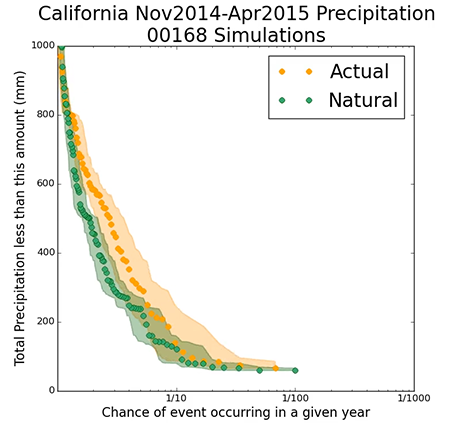 California Nov2014-Apr2015 Precipitation
00168 Simulations

Actual
Natural

Total Precipitation less than this amount (mm)

1000
800
600
400
200
0

1/10
1/100
1/1000

Chance of event occurring in a given year